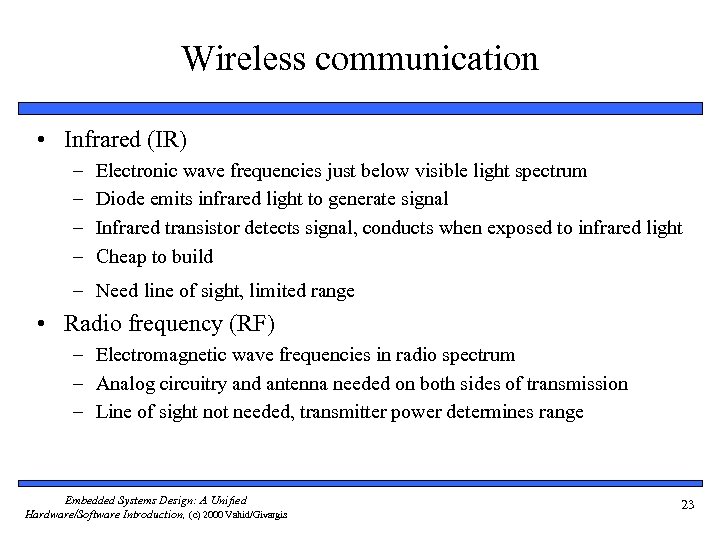 Wireless communication

• Infrared (IR)
  – Electronic wave frequencies just below visible light spectrum
  – Diode emits infrared light to generate signal
  – Infrared transistor detects signal, conducts when exposed to infrared light
  – Cheap to build
  – Need line of sight, limited range
• Radio frequency (RF)
  – Electromagnetic wave frequencies in radio spectrum
  – Analog circuitry and antenna needed on both sides of transmission
  – Line of sight not needed, transmitter power determines range

Embedded Systems Design: A Unified Hardware/Software Introduction, (c) 2000 Vahid/Givargis

23